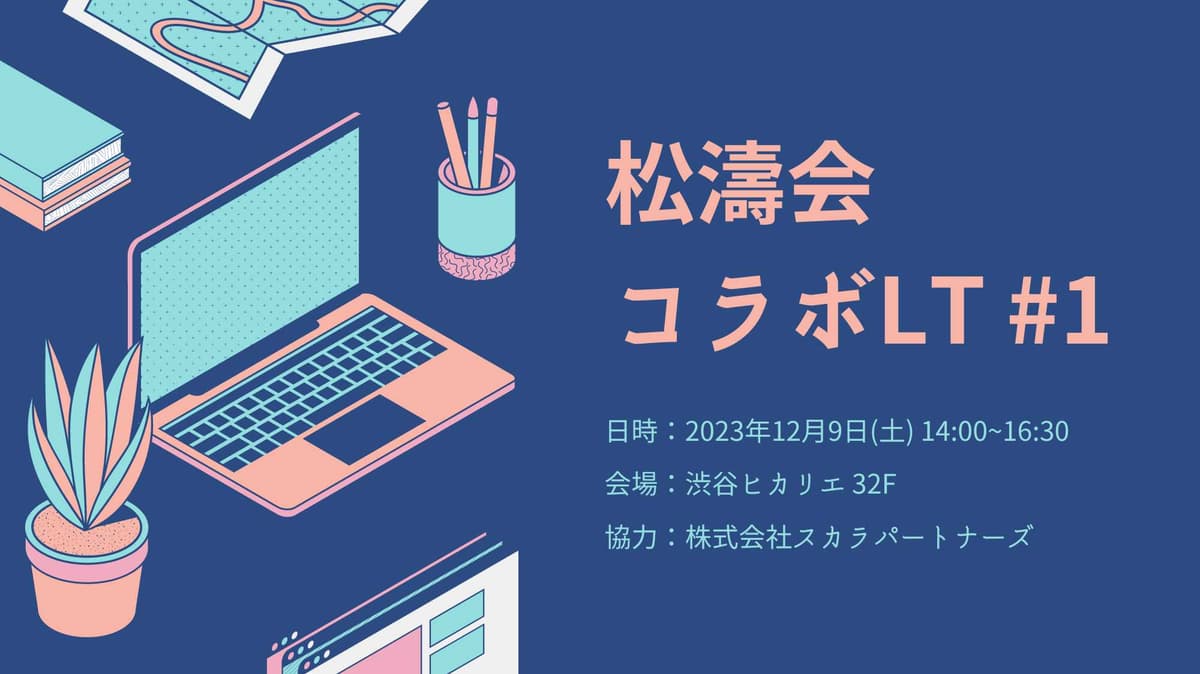 松濤会
コラボLT #1

日時：2023年12月9日(土) 14:00~16:30

会場：渋谷ヒカリエ 32F

協力：株式会社スカラパートナーズ